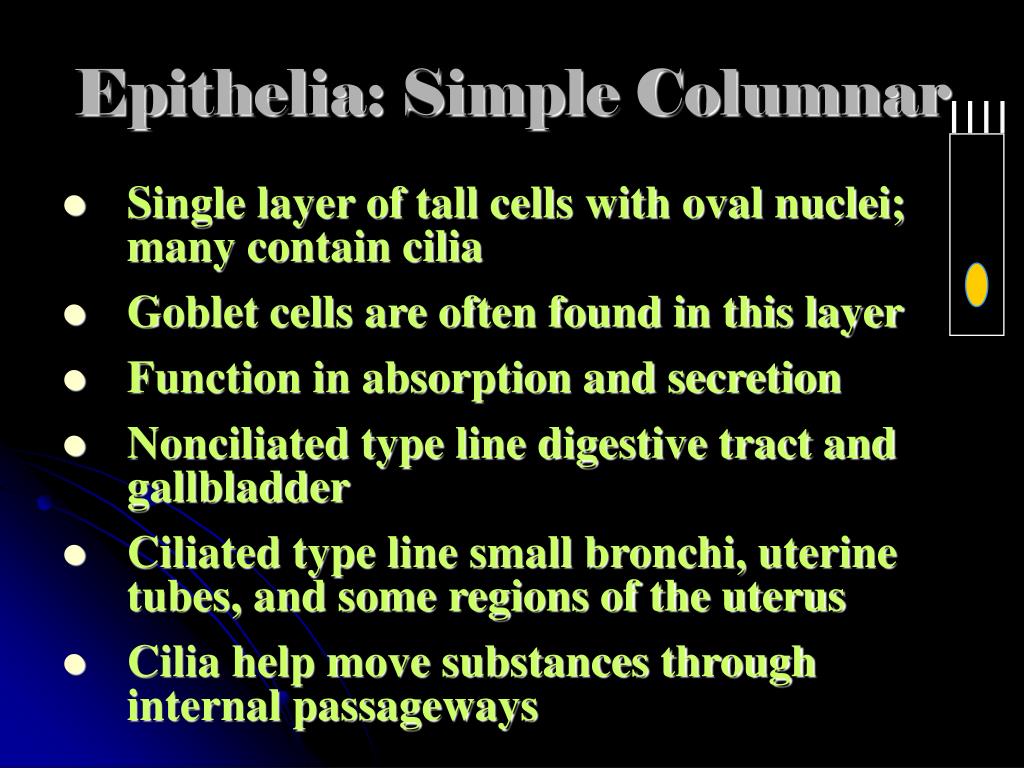 Epithelia: Simple Columnar

- Single layer of tall cells with oval nuclei; many contain cilia
- Goblet cells are often found in this layer
- Function in absorption and secretion
- Nonciliated type line digestive tract and gallbladder
- Ciliated type line small bronchi, uterine tubes, and some regions of the uterus
- Cilia help move substances through internal passageways